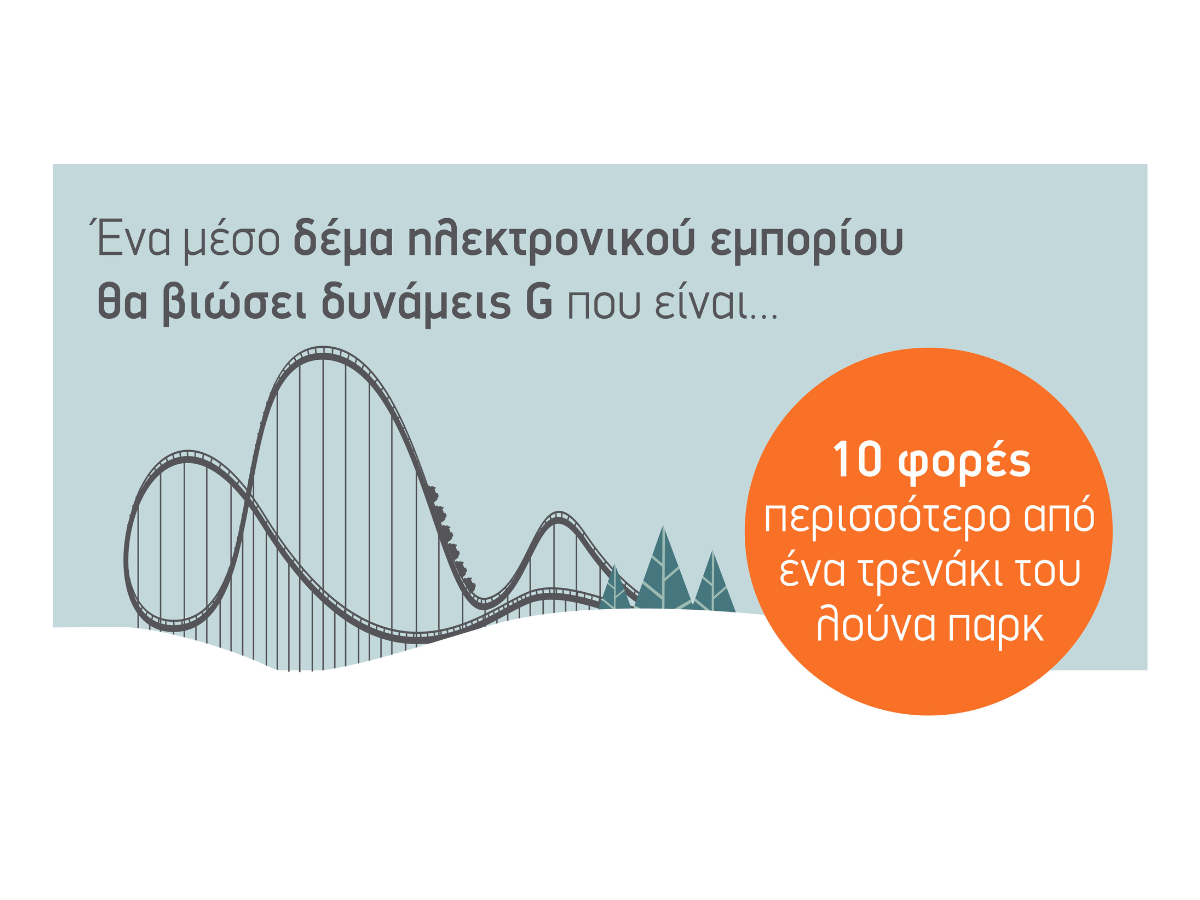 Ένα μέσο δέμα ηλεκτρονικού εμπορίου θα βιώσει δυνάμεις G που είναι...

10 φορές περισσότερο από ένα τρενάκι του λούνα παρκ